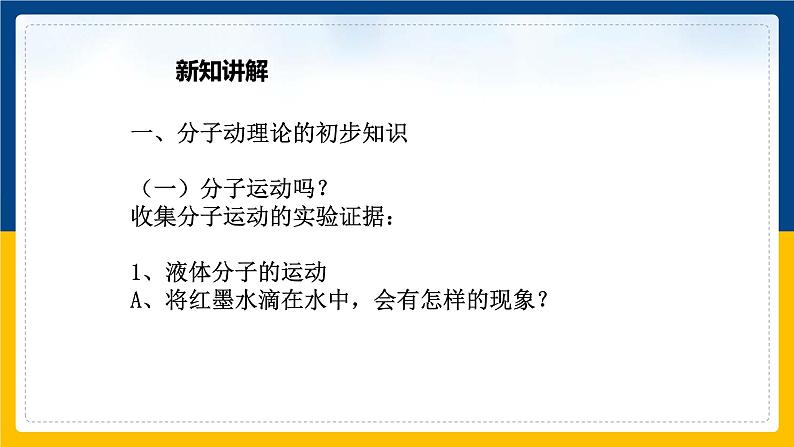 新知讲解

一、分子动理论的初步知识

（一）分子运动吗？
收集分子运动的实验证据：

1、液体分子的运动
A、将红墨水滴在水中，会有怎样的现象？